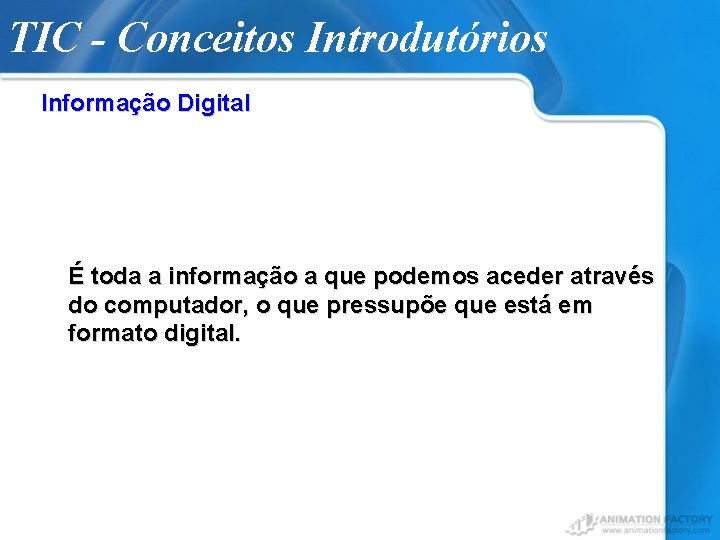 TIC - Conceitos Introdutórios

Informação Digital

É toda a informação a que podemos aceder através do computador, o que pressupõe que está em formato digital.

ANIMATION FACTORY
www.animationfactory.com